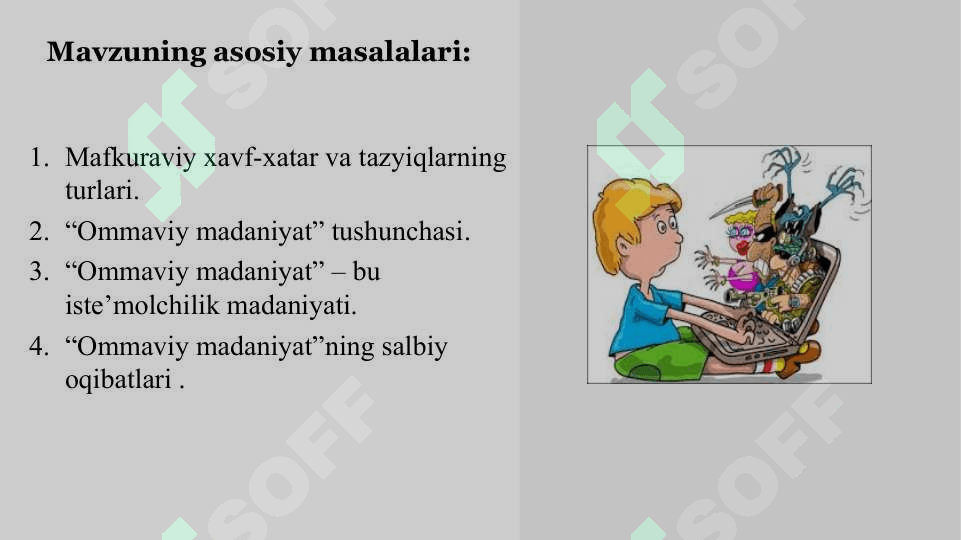 Mavzuning asosiy masalalari:

1. Mafkuraviy xavf-xatar va tazyiqlarning turlari.
2. “Ommaviy madaniyat” tushunchasi.
3. “Ommaviy madaniyat” – bu iste’molchilik madaniyati.
4. “Ommaviy madaniyat”ning salbiy oqibatlari .

SOFF
SOFF
SOFF
SOFF